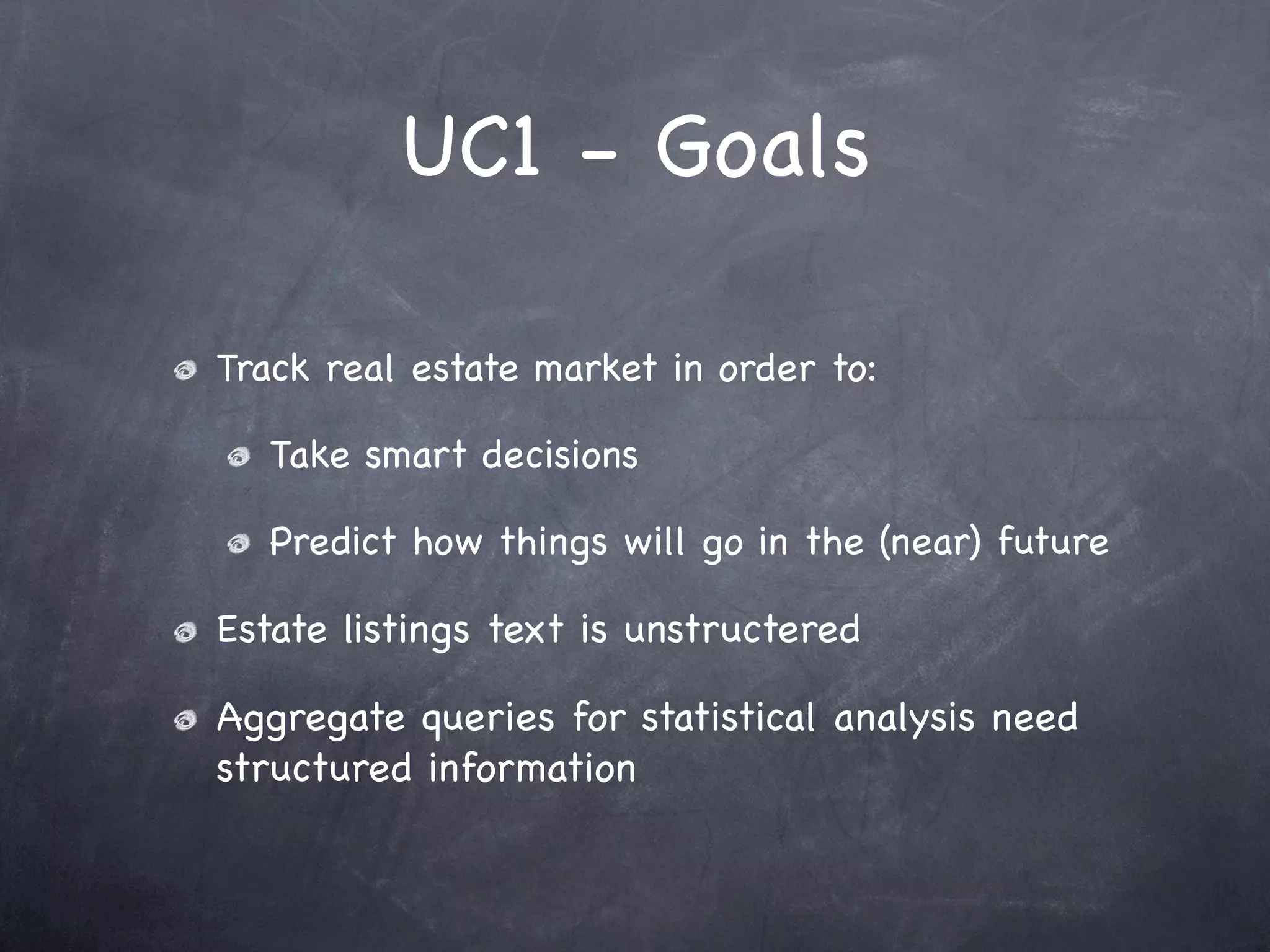 UC1 - Goals

Track real estate market in order to:

Take smart decisions

Predict how things will go in the (near) future

Estate listings text is unstructered

Aggregate queries for statistical analysis need structured information